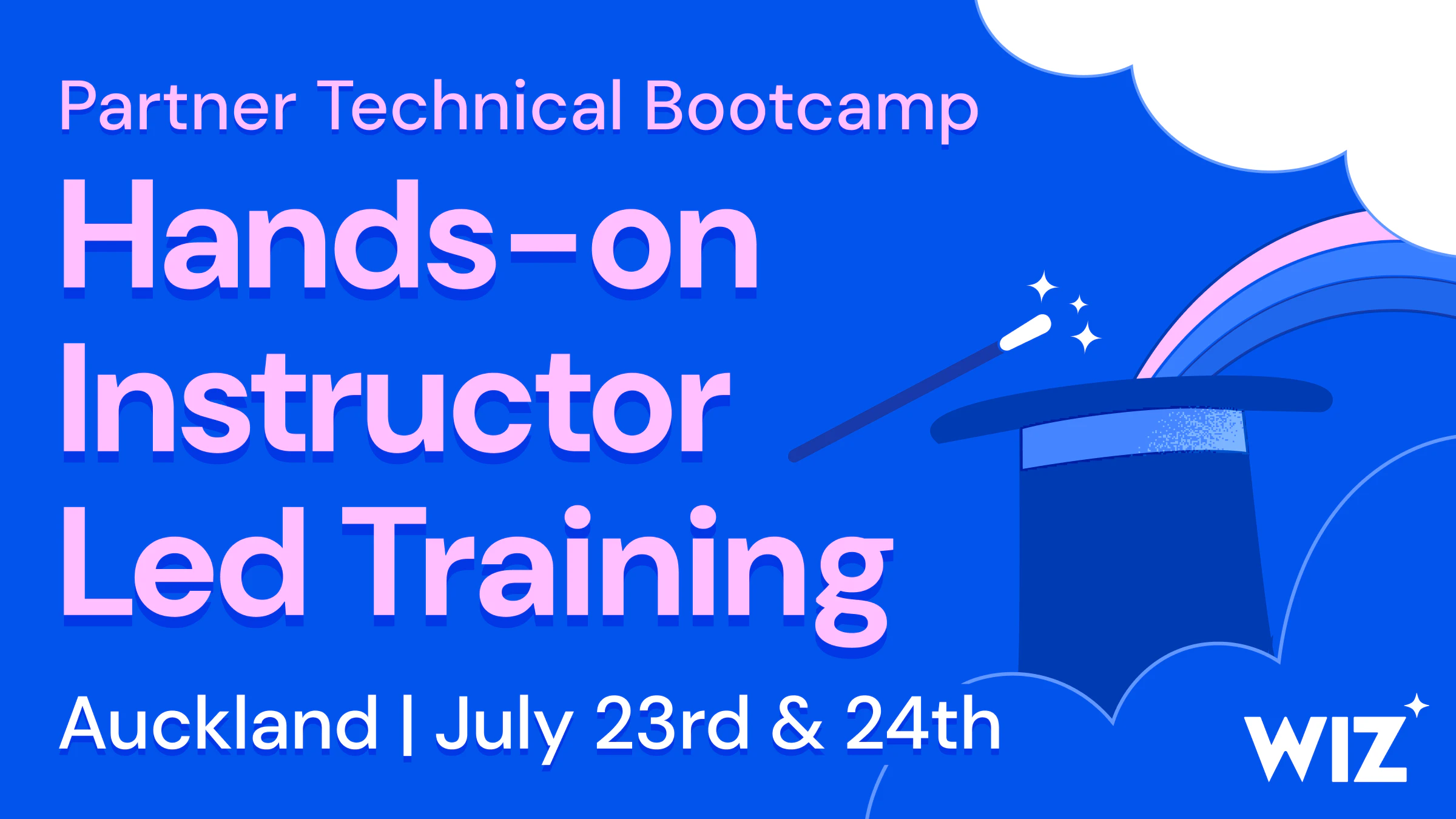 Partner Technical Bootcamp

Hands-on Instructor Led Training

Auckland | July 23rd & 24th

WIZ